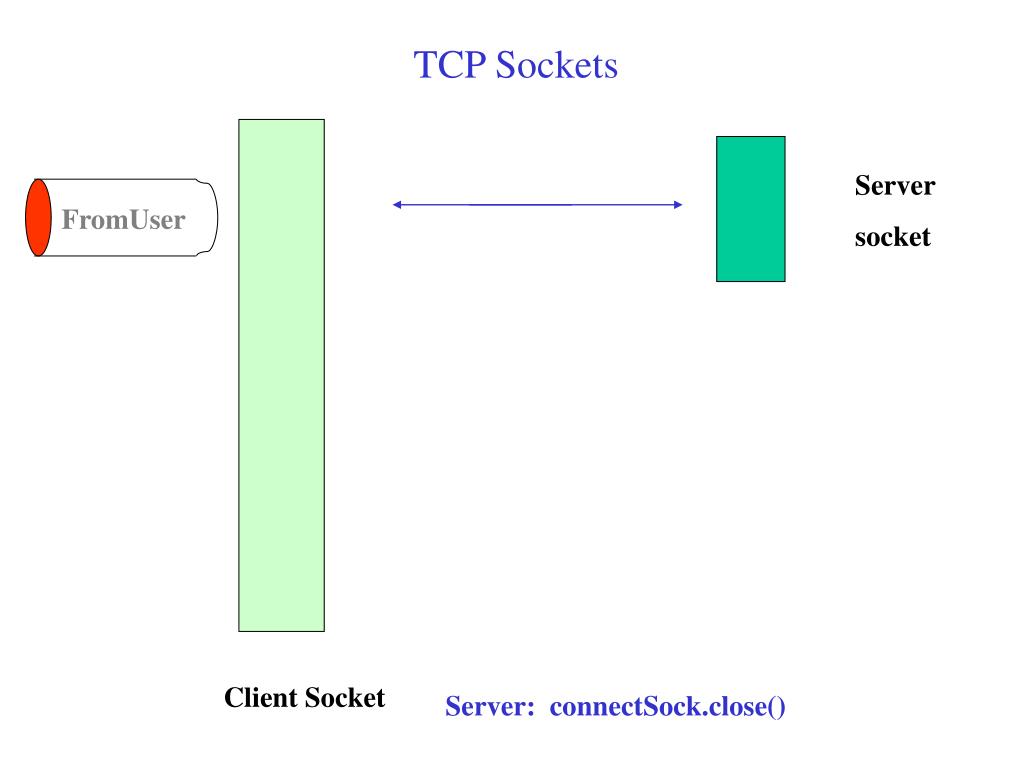 TCP Sockets

FromUser

Server

socket

Client Socket

Server: connectSock.close()